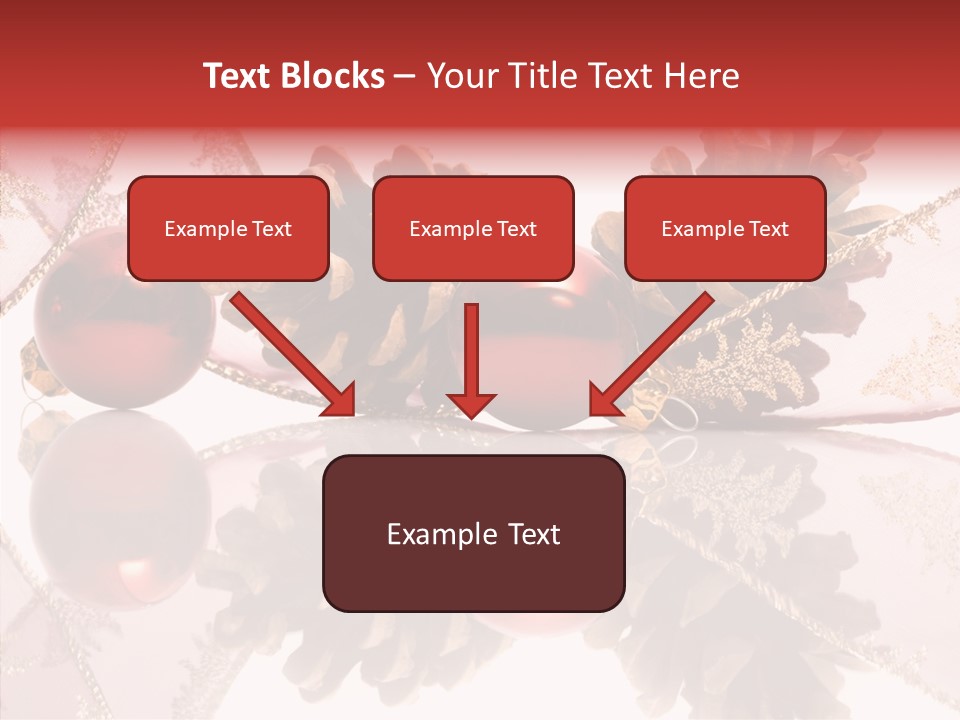 Text Blocks – Your Title Text Here

Example Text

Example Text

Example Text

Example Text